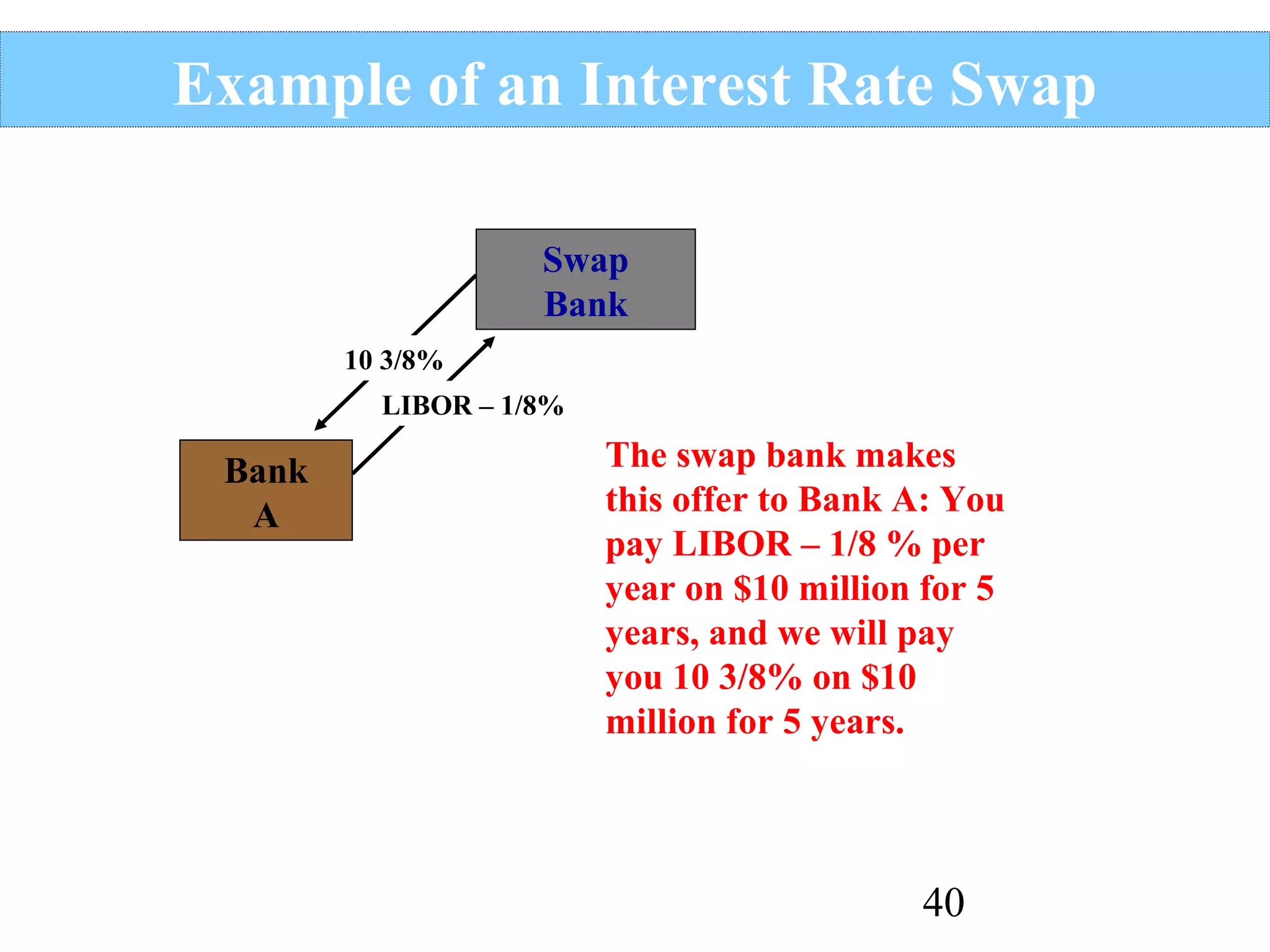 Example of an Interest Rate Swap

Swap Bank

10 3/8%

LIBOR – 1/8%

Bank A

The swap bank makes this offer to Bank A: You pay LIBOR – 1/8 % per year on \$10 million for 5 years, and we will pay you 10 3/8% on \$10 million for 5 years.

40